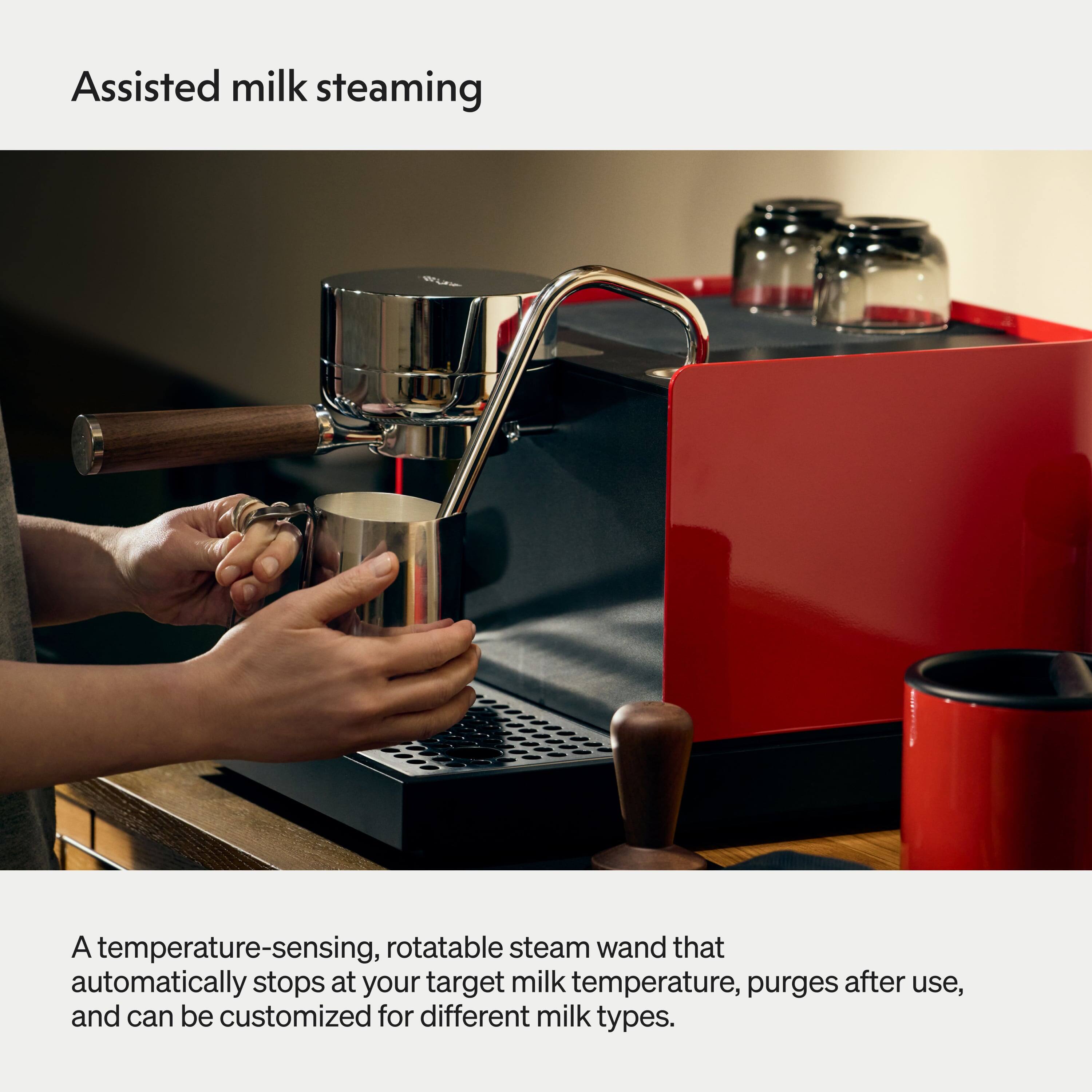 Assisted milk steaming

A temperature-sensing, rotatable steam wand that automatically stops at your target milk temperature, purges after use, and can be customized for different milk types.